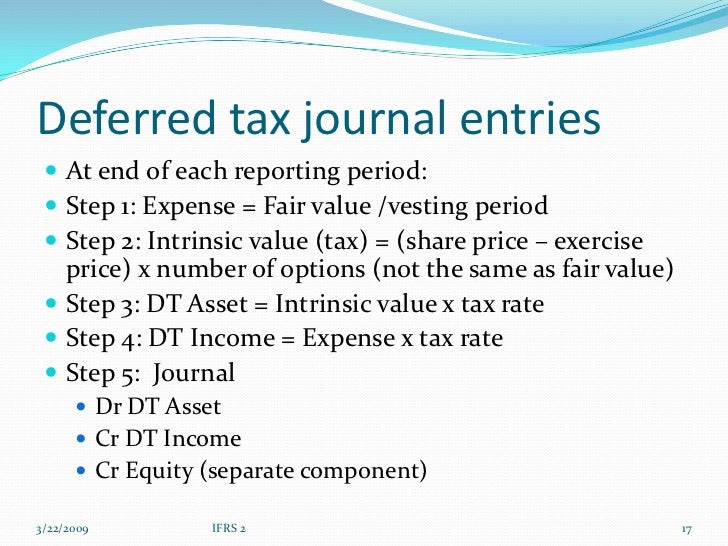 Deferred tax journal entries

- At end of each reporting period:
- Step 1: Expense = Fair value /vesting period
- Step 2: Intrinsic value (tax) = (share price – exercise price) x number of options (not the same as fair value)
- Step 3: DT Asset = Intrinsic value x tax rate
- Step 4: DT Income = Expense x tax rate
- Step 5: Journal
  - Dr DT Asset
  - Cr DT Income
  - Cr Equity (separate component)

3/22/2009 IFRS 2 17